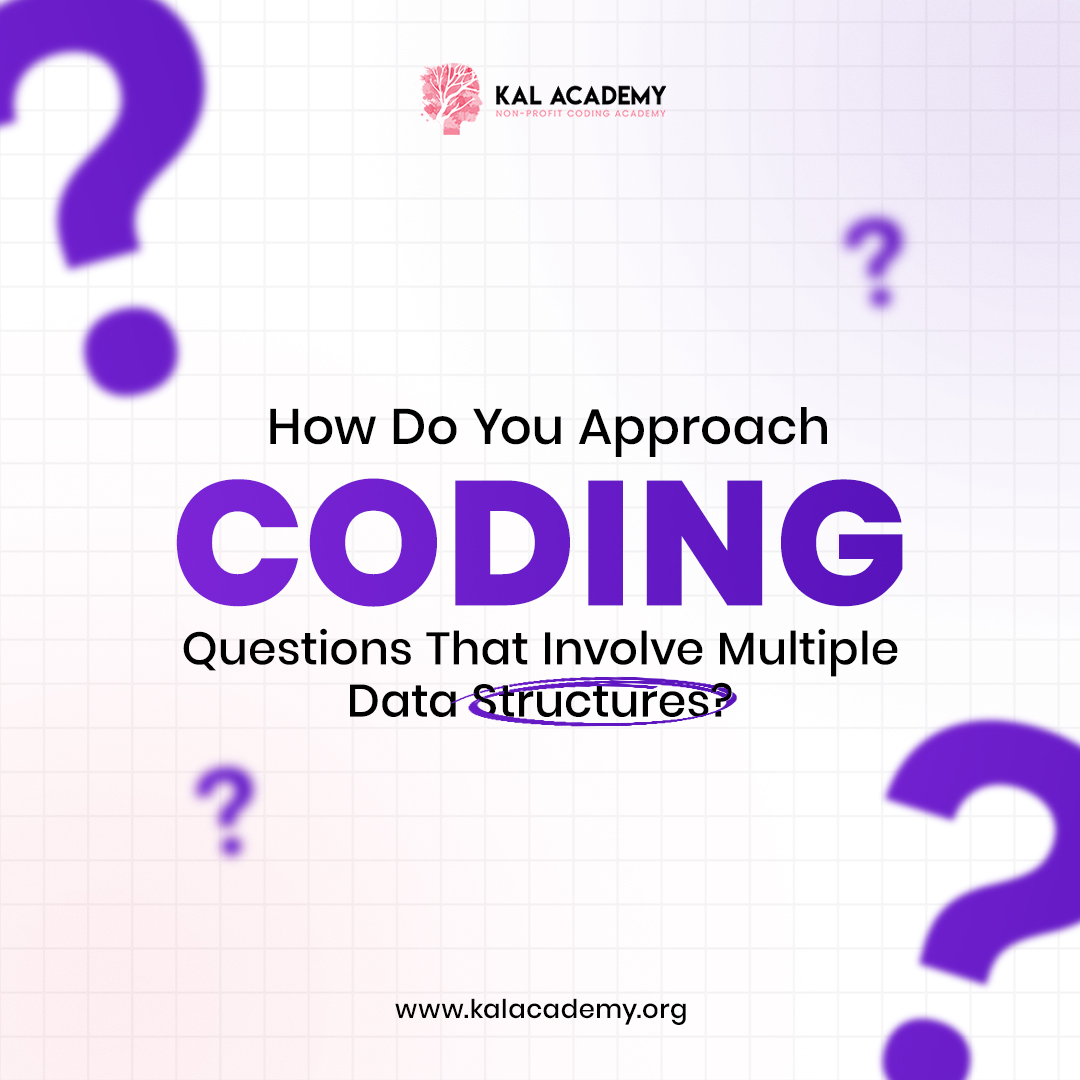 KAL ACADEMY
NON-PROFIT CODING ACADEMY

How Do You Approach
CODING
Questions That Involve Multiple Data Structures?

www.kalacademy.org